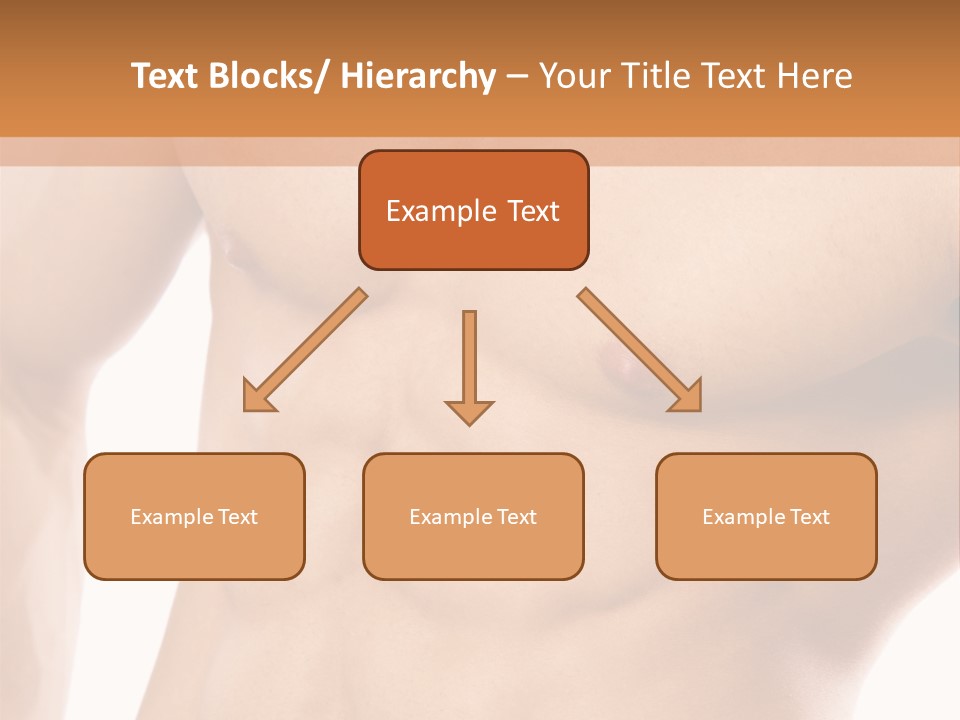 Text Blocks/ Hierarchy – Your Title Text Here

Example Text

Example Text

Example Text

Example Text